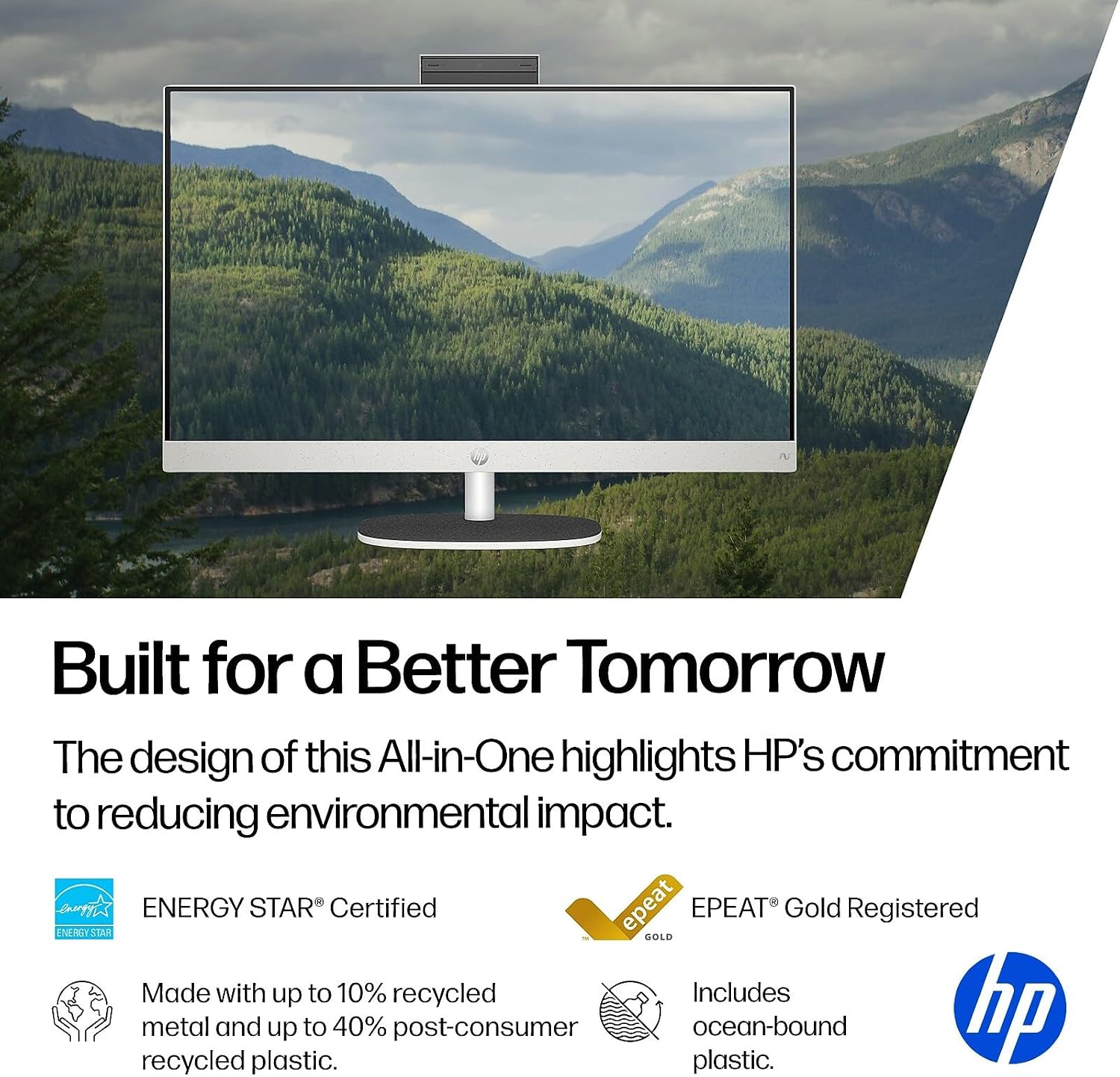 hp

Built for a Better Tomorrow

The design of this All-in-One highlights HP's commitment to reducing environmental impact.

energy ENERGY STAR

ENERGY STAR® Certified

epeat GOLD

EPEAT® Gold Registered

Made with up to 10% recycled metal and up to 40% post-consumer recycled plastic.

Includes ocean-bound plastic.

hp